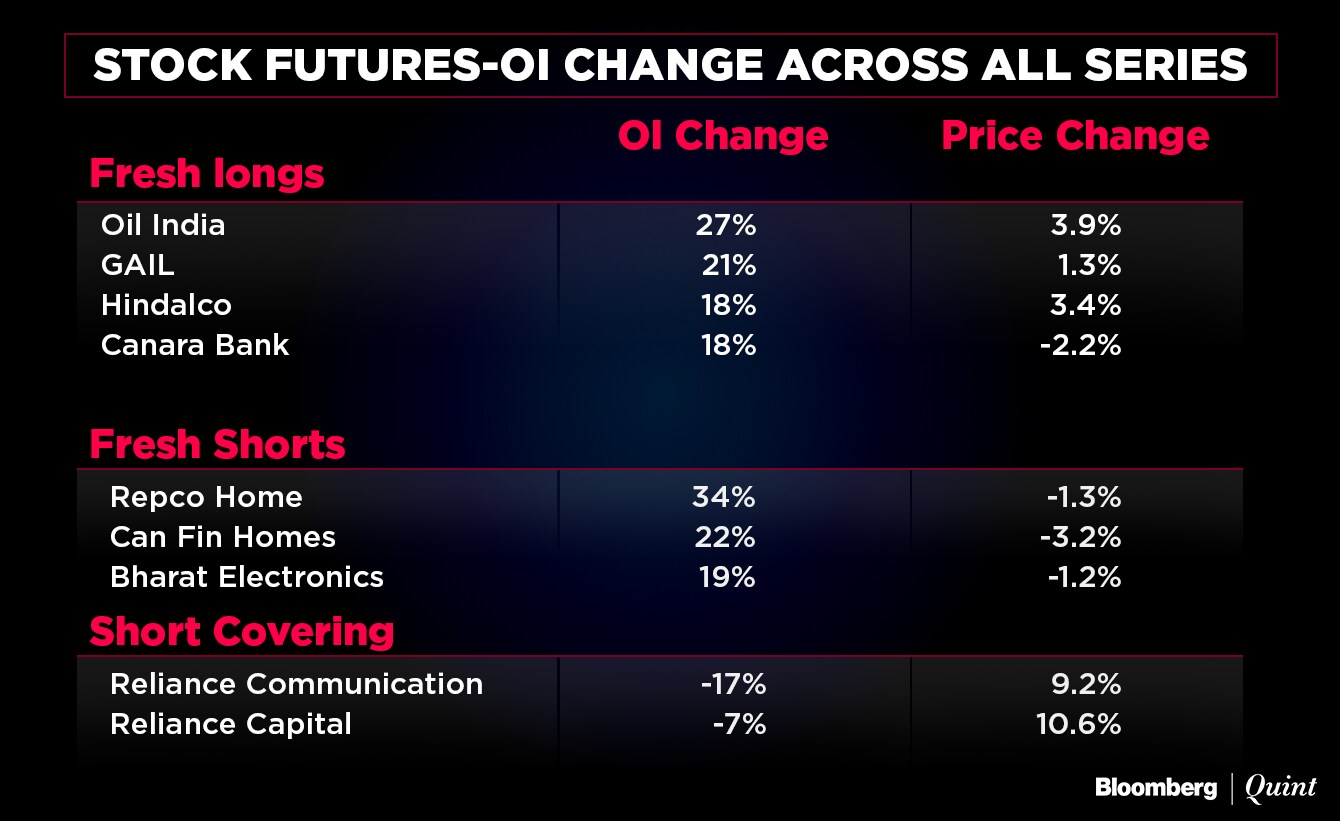 STOCK FUTURES-OI CHANGE ACROSS ALL SERIES

| | OI Change | Price Change |
|---|---|---|
| **Fresh longs** | | |
| Oil India | 27% | 3.9% |
| GAIL | 21% | 1.3% |
| Hindalco | 18% | 3.4% |
| Canara Bank | 18% | -2.2% |
| **Fresh Shorts** | | |
| Repco Home | 34% | -1.3% |
| Can Fin Homes | 22% | -3.2% |
| Bharat Electronics | 19% | -1.2% |
| **Short Covering** | | |
| Reliance Communication | -17% | 9.2% |
| Reliance Capital | -7% | 10.6% |

Bloomberg | Quint